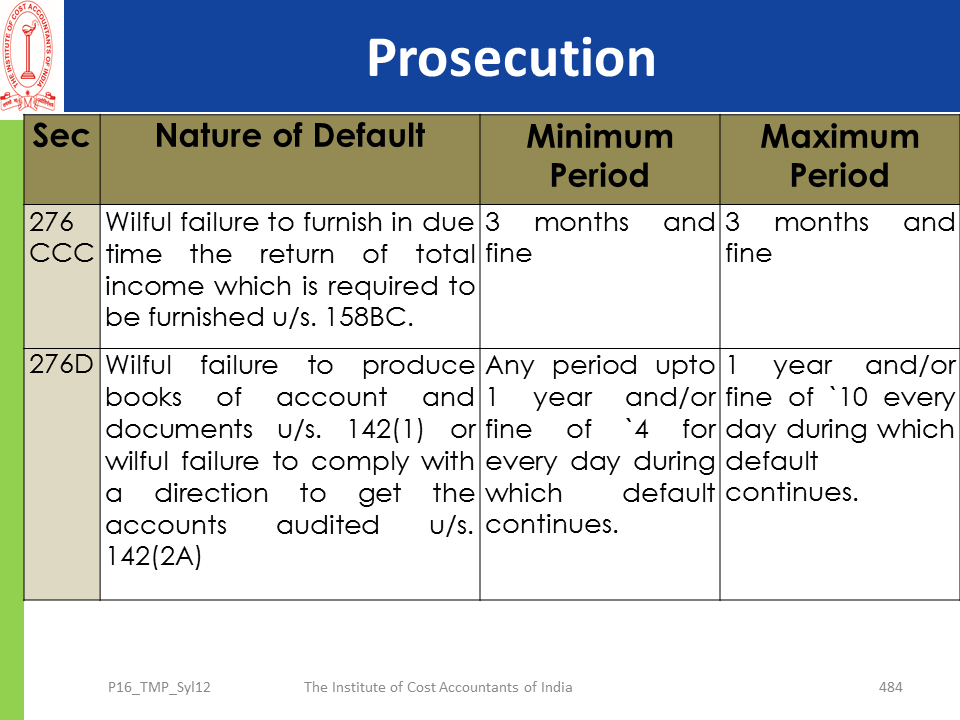 THE INSTITUTE OF COST ACCOUNTANTS OF INDIA

Prosecution

| Sec | Nature of Default | Minimum Period | Maximum Period |
|---|---|---|---|
| 276 CCC | Wilful failure to furnish in due time the return of total income which is required to be furnished u/s. 158BC. | 3 months and fine | 3 months and fine |
| 276D | Wilful failure to produce books of account and documents u/s. 142(1) or wilful failure to comply with a direction to get the accounts audited u/s. 142(2A) | Any period upto 1 year and/or fine of `4 for every day during which default continues. | 1 year and/or fine of `10 every day during which default continues. |

P16_TMP_Syl12 The Institute of Cost Accountants of India 484